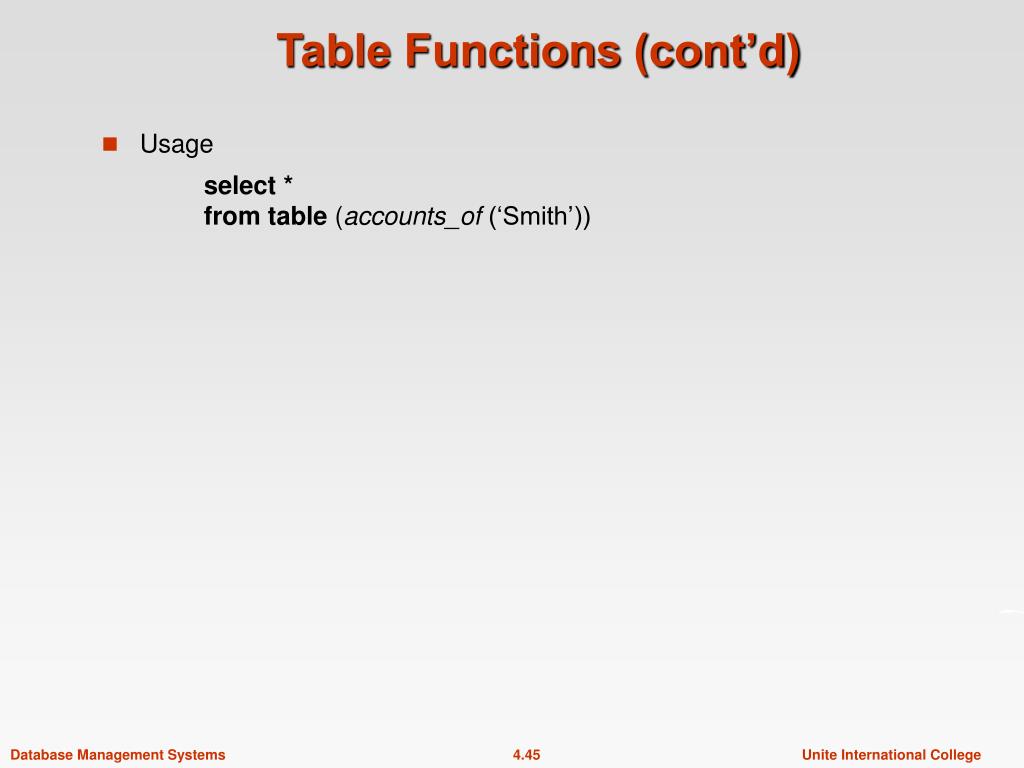 Table Functions (cont’d)

Usage

select *
from table (accounts_of (‘Smith’))

Database Management Systems
4.45
Unite International College